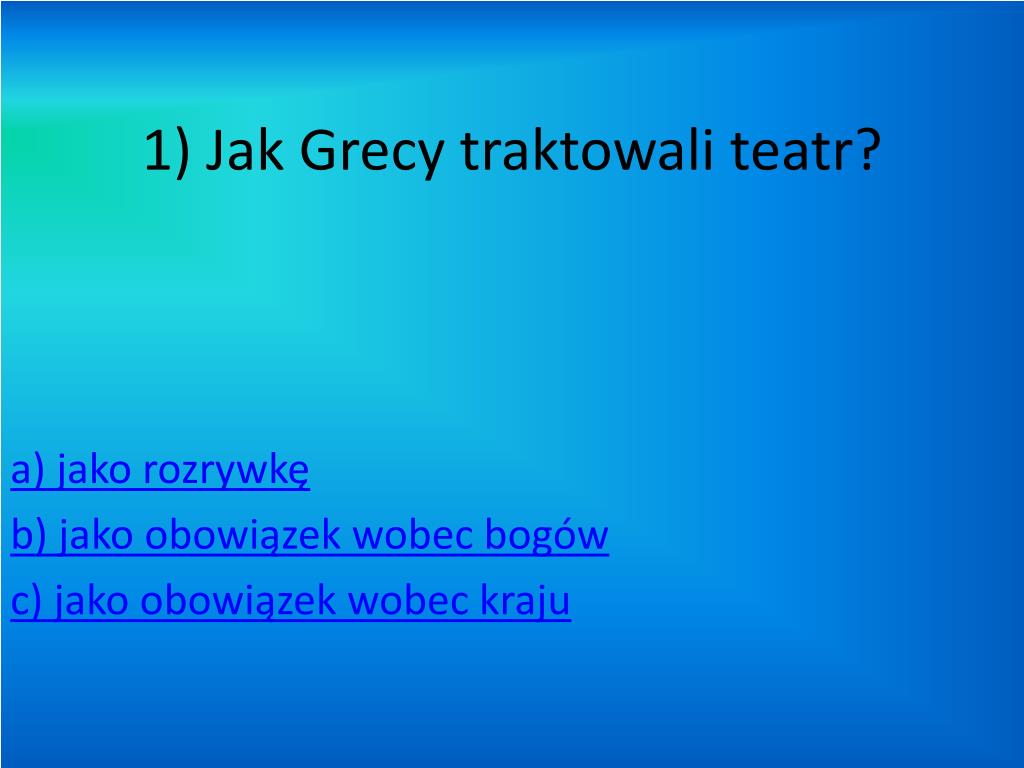 1) Jak Grecy traktowali teatr?

a) jako rozrywkę

b) jako obowiązek wobec bogów

c) jako obowiązek wobec kraju